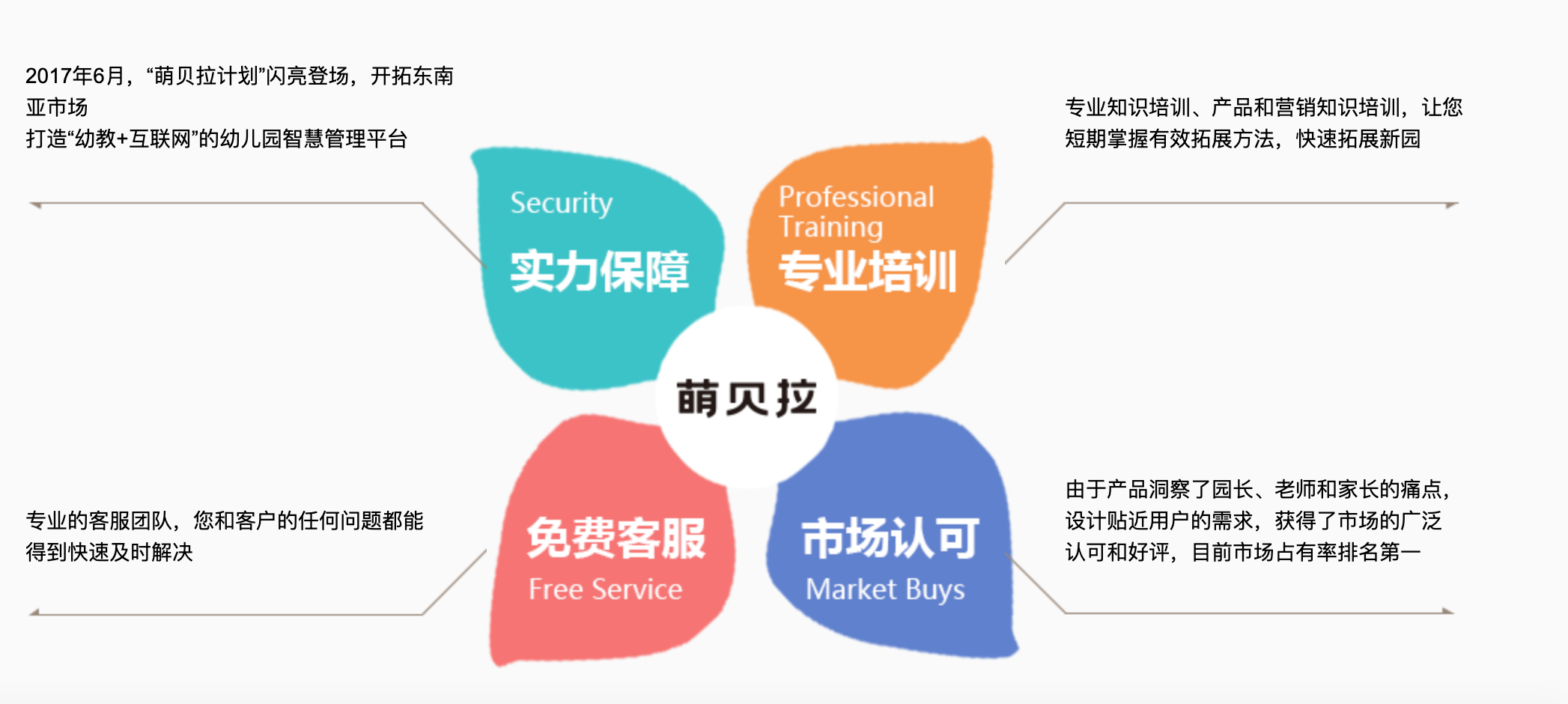 2017年6月，“萌贝拉计划”闪亮登场，开拓东南亚市场
打造“幼教+互联网”的幼儿园智慧管理平台

Security
实力保障

Professional Training
专业培训

专业知识培训、产品和营销知识培训，让您短期掌握有效拓展方法，快速拓展新园

萌贝拉

专业的客服团队，您和客户的任何问题都能得到快速及时解决

免费客服
Free Service

市场认可
Market Buys

由于产品洞察了园长、老师和家长的痛点，设计贴近用户的需求，获得了市场的广泛认可和好评，目前市场占有率排名第一